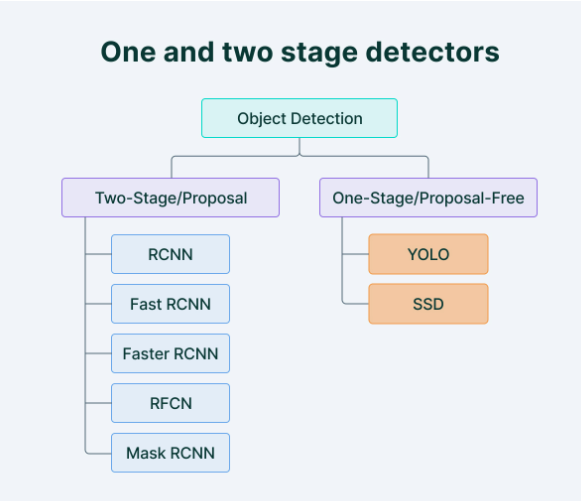 One and two stage detectors

Object Detection

Two-Stage/Proposal

RCNN

Fast RCNN

Faster RCNN

RFCN

Mask RCNN

One-Stage/Proposal-Free

YOLO

SSD